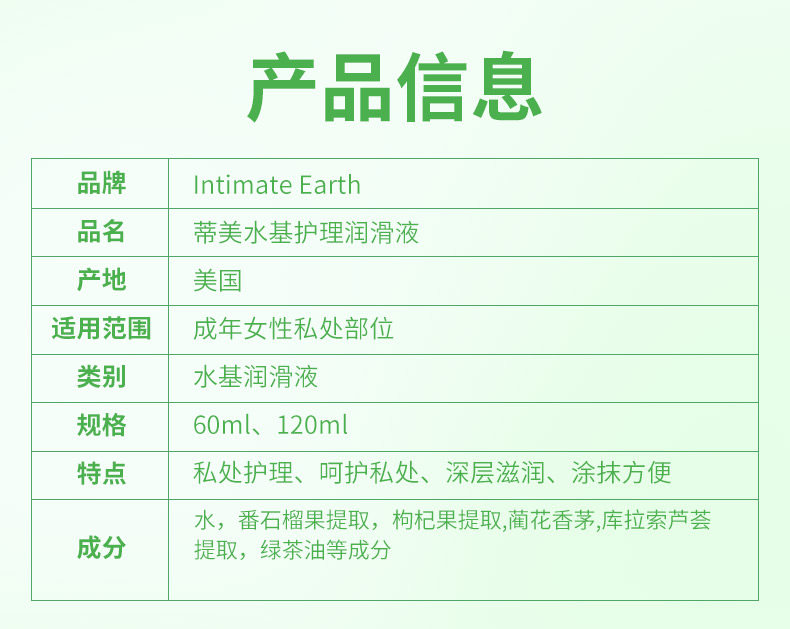 产品信息

| 品牌 | Intimate Earth |
|---|---|
| 品名 | 蒂美水基护理润滑液 |
| 产地 | 美国 |
| 适用范围 | 成年女性私处部位 |
| 类别 | 水基润滑液 |
| 规格 | 60ml、120ml |
| 特点 | 私处护理、呵护私处、深层滋润、涂抹方便 |
| 成分 | 水，番石榴果提取，枸杞果提取,蔺花香茅,库拉索芦荟提取，绿茶油等成分 |